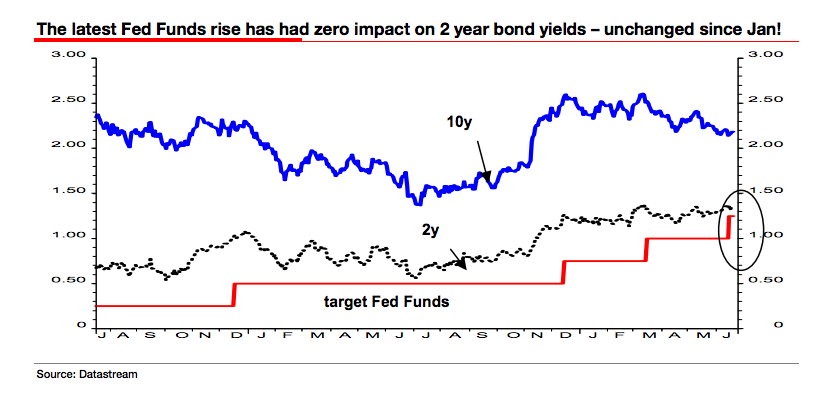 The latest Fed Funds rise has had zero impact on 2 year bond yields – unchanged since Jan!

3.00
2.50
2.00
1.50
1.00
0.50
0

3.00
2.50
2.00
1.50
1.00
0.50
0

10y
2y
target Fed Funds

J A S O N D J F M A M J J A S O N D J F M A M J

Source: Datastream